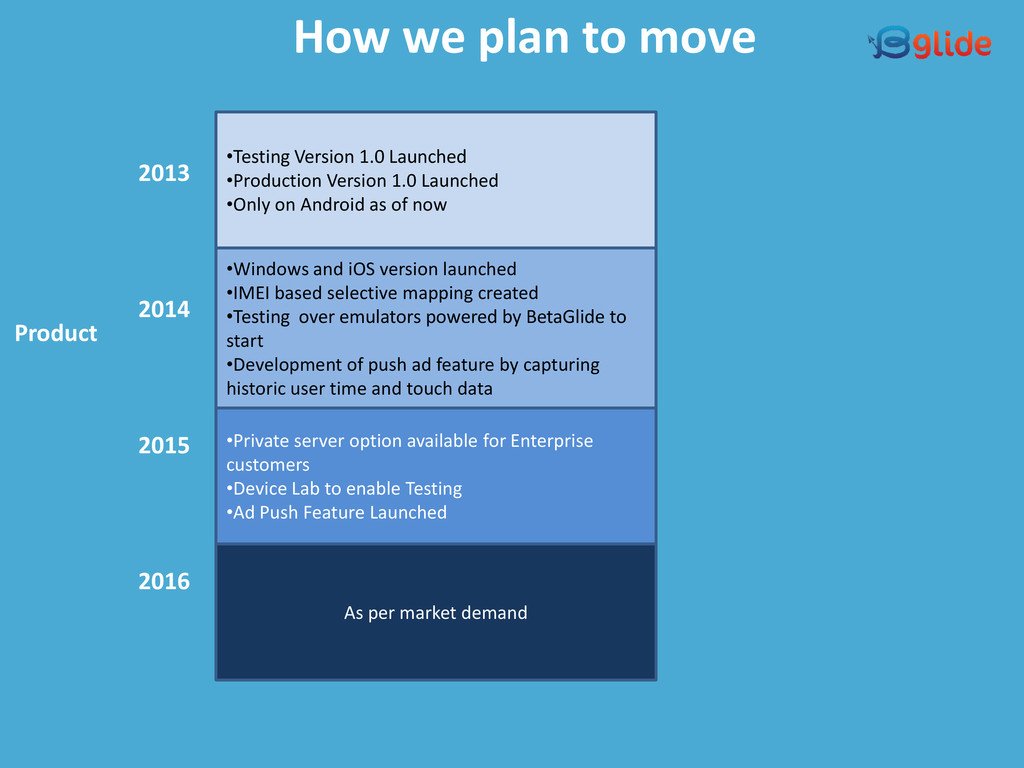 How we plan to move

glide

Product

2013

•Testing Version 1.0 Launched
•Production Version 1.0 Launched
•Only on Android as of now

2014

•Windows and iOS version launched
•IMEI based selective mapping created
•Testing over emulators powered by BetaGlide to start
•Development of push ad feature by capturing historic user time and touch data

2015

•Private server option available for Enterprise customers
•Device Lab to enable Testing
•Ad Push Feature Launched

2016

As per market demand